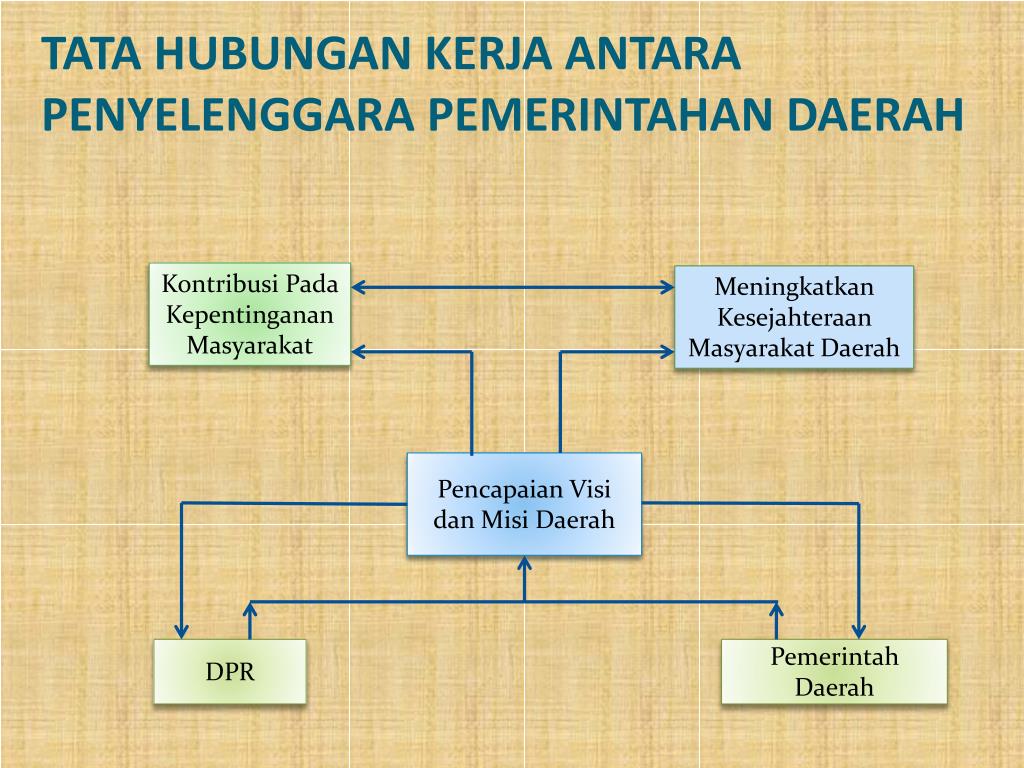 TATA HUBUNGAN KERJA ANTARA PENYELENGGARA PEMERINTAHAN DAERAH

Kontribusi Pada Kepentinganan Masyarakat

Meningkatkan Kesejahteraan Masyarakat Daerah

Pencapaian Visi dan Misi Daerah

DPR

Pemerintah Daerah